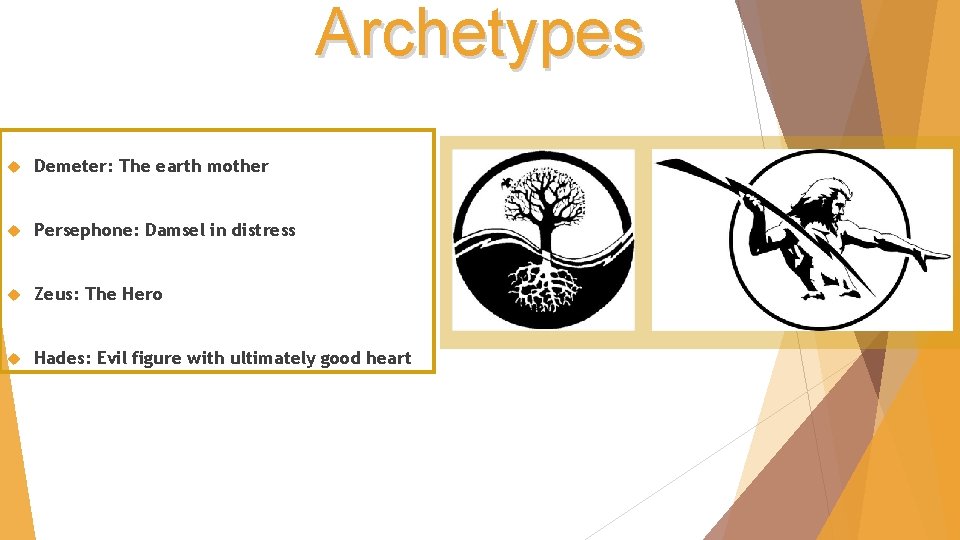 Archetypes

Demeter: The earth mother

Persephone: Damsel in distress

Zeus: The Hero

Hades: Evil figure with ultimately good heart